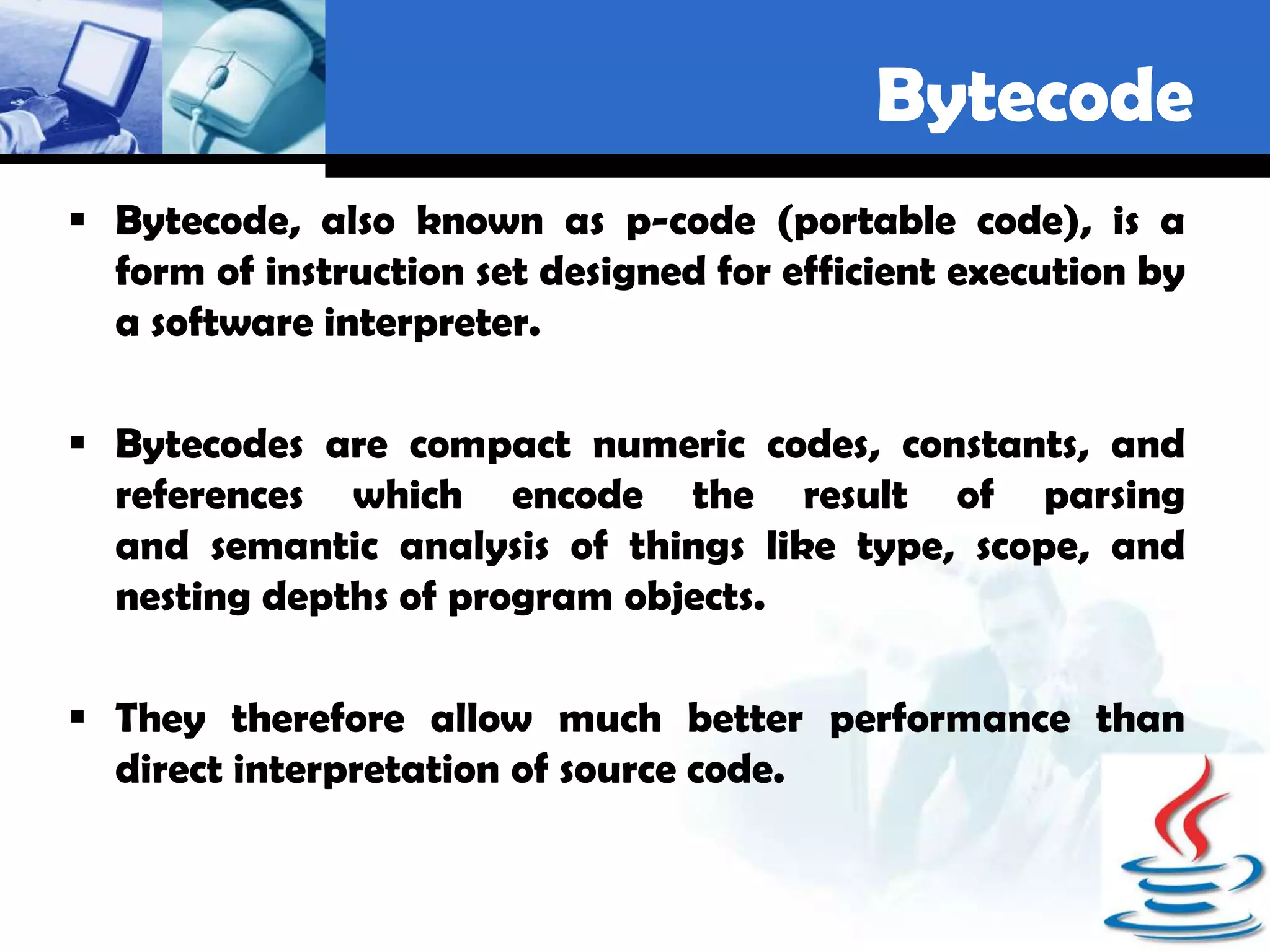 Bytecode

▪ Bytecode, also known as p-code (portable code), is a form of instruction set designed for efficient execution by a software interpreter.

▪ Bytecodes are compact numeric codes, constants, and references which encode the result of parsing and semantic analysis of things like type, scope, and nesting depths of program objects.

▪ They therefore allow much better performance than direct interpretation of source code.